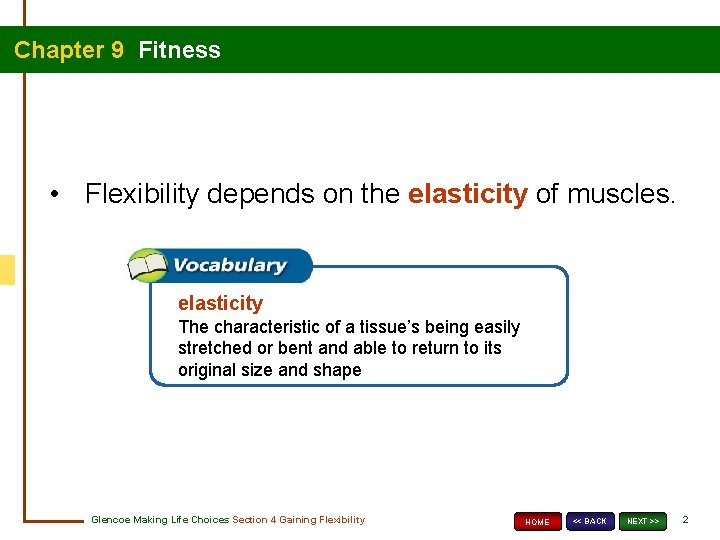 Chapter 9 Fitness

• Flexibility depends on the elasticity of muscles.

Vocabulary

elasticity
The characteristic of a tissue's being easily stretched or bent and able to return to its original size and shape

Glencoe Making Life Choices Section 4 Gaining Flexibility

HOME << BACK NEXT >> 2